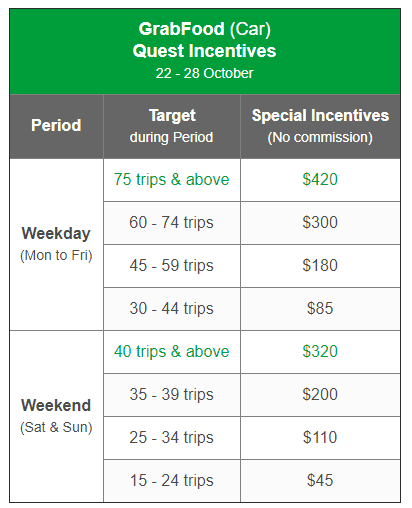 GrabFood (Car)
Quest Incentives
22 - 28 October

| Period | Target during Period | Special Incentives (No commission) |
|---|---|---|
| Weekday (Mon to Fri) | 75 trips & above | \$420 |
| | 60 - 74 trips | \$300 |
| | 45 - 59 trips | \$180 |
| | 30 - 44 trips | \$85 |
| Weekend (Sat & Sun) | 40 trips & above | \$320 |
| | 35 - 39 trips | \$200 |
| | 25 - 34 trips | \$110 |
| | 15 - 24 trips | \$45 |